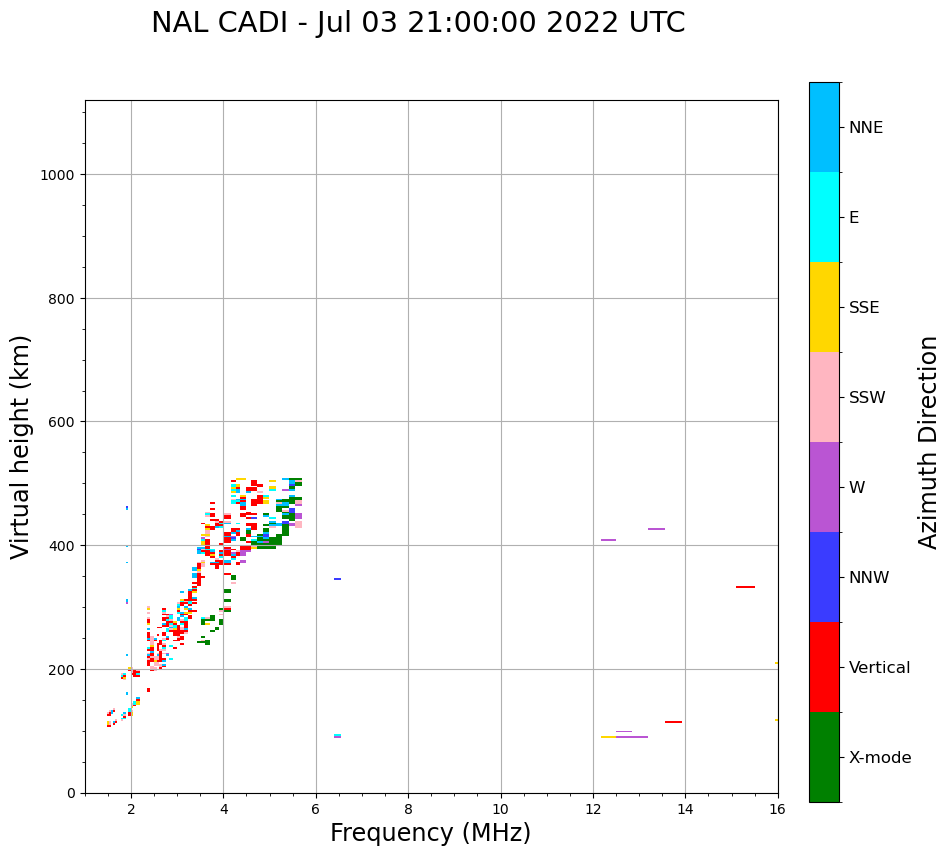 NAL CADI - Jul 03 21:00:00 2022 UTC

Virtual height (km)

1000
800
600
400
200
0

2
4
6
8
10
12
14
16

Frequency (MHz)

NNE
E
SSE
SSW
W
NNW
Vertical
X-mode

Azimuth Direction